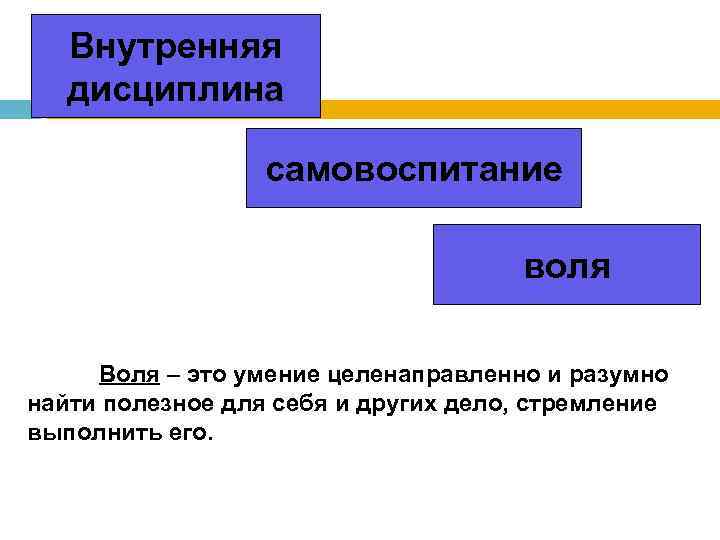 Внутренняя дисциплина

самовоспитание

воля

Воля – это умение целенаправленно и разумно найти полезное для себя и других дело, стремление выполнить его.